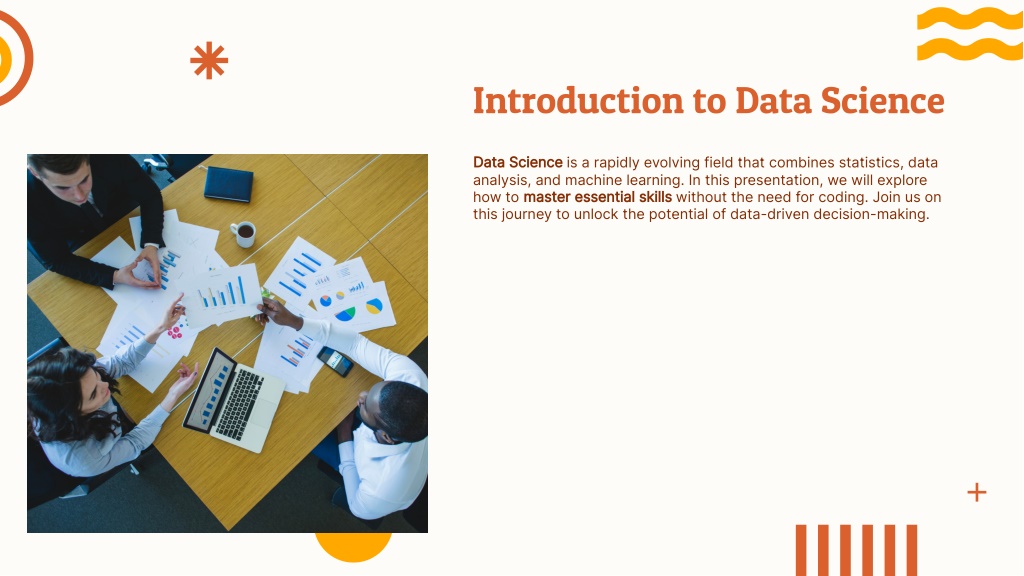 Introduction to Data Science

Data Science is a rapidly evolving field that combines statistics, data analysis, and machine learning. In this presentation, we will explore how to master essential skills without the need for coding. Join us on this journey to unlock the potential of data-driven decision-making.